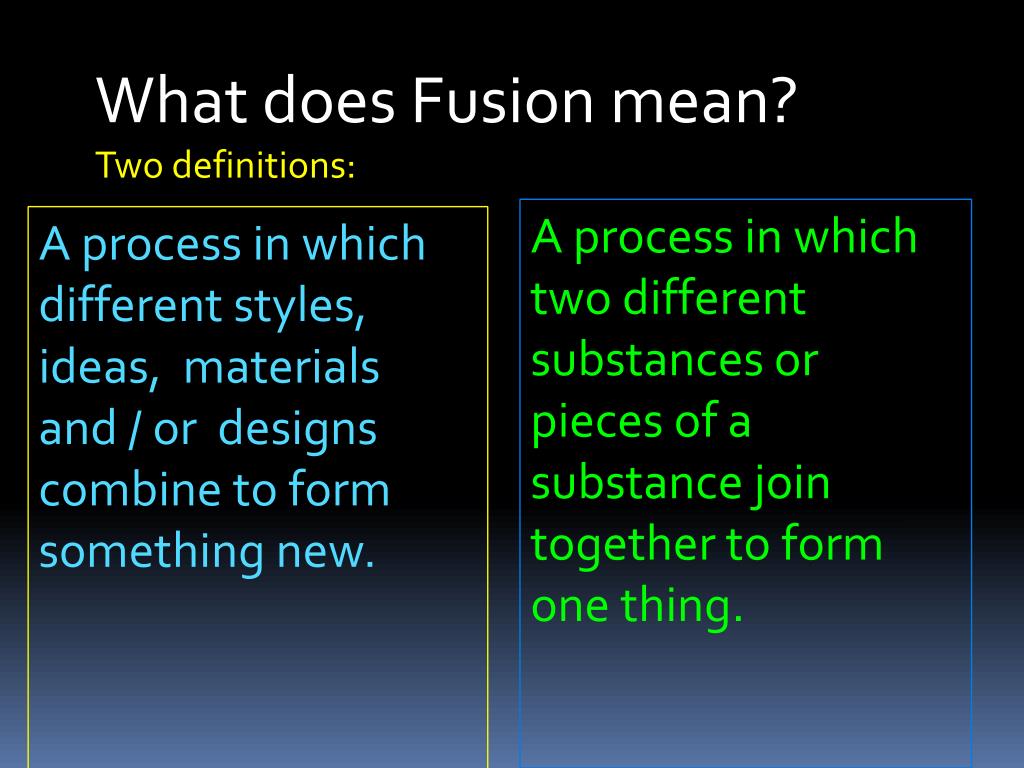 What does Fusion mean?
Two definitions:

A process in which different styles, ideas, materials and / or designs combine to form something new.

A process in which two different substances or pieces of a substance join together to form one thing.